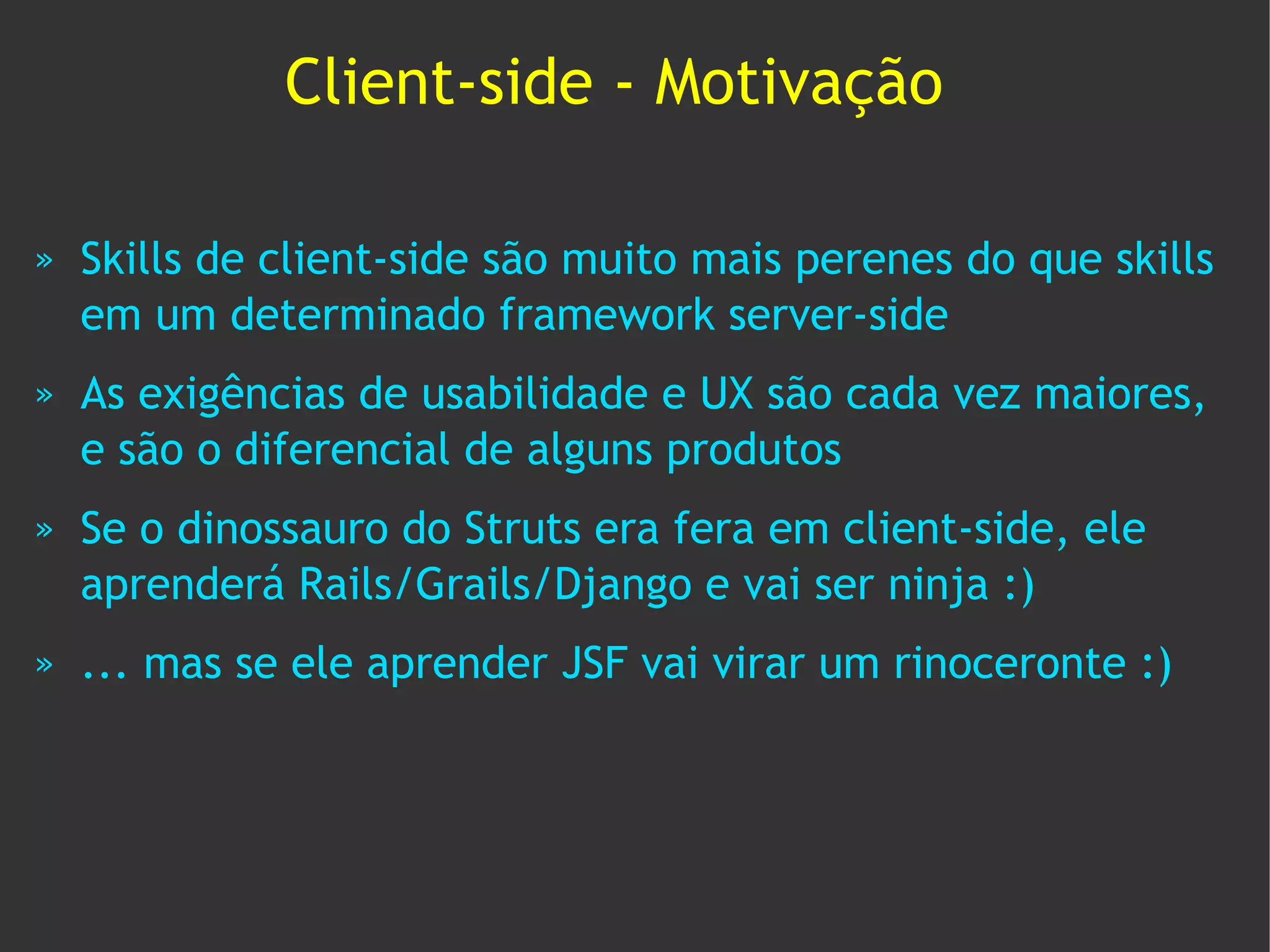 Client-side - Motivação

» Skills de client-side são muito mais perenes do que skills em um determinado framework server-side

» As exigências de usabilidade e UX são cada vez maiores, e são o diferencial de alguns produtos

» Se o dinossauro do Struts era fera em client-side, ele aprenderá Rails/Grails/Django e vai ser ninja :)

» ... mas se ele aprender JSF vai virar um rinoceronte :)